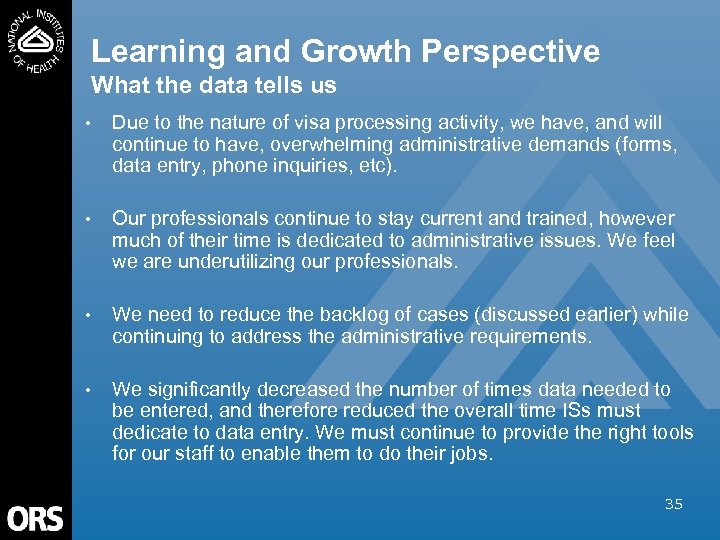 NATIONAL INSTITUTES OF HEALTH

Learning and Growth Perspective
What the data tells us

• Due to the nature of visa processing activity, we have, and will continue to have, overwhelming administrative demands (forms, data entry, phone inquiries, etc).

• Our professionals continue to stay current and trained, however much of their time is dedicated to administrative issues. We feel we are underutilizing our professionals.

• We need to reduce the backlog of cases (discussed earlier) while continuing to address the administrative requirements.

• We significantly decreased the number of times data needed to be entered, and therefore reduced the overall time ISs must dedicate to data entry. We must continue to provide the right tools for our staff to enable them to do their jobs.

ORS

35